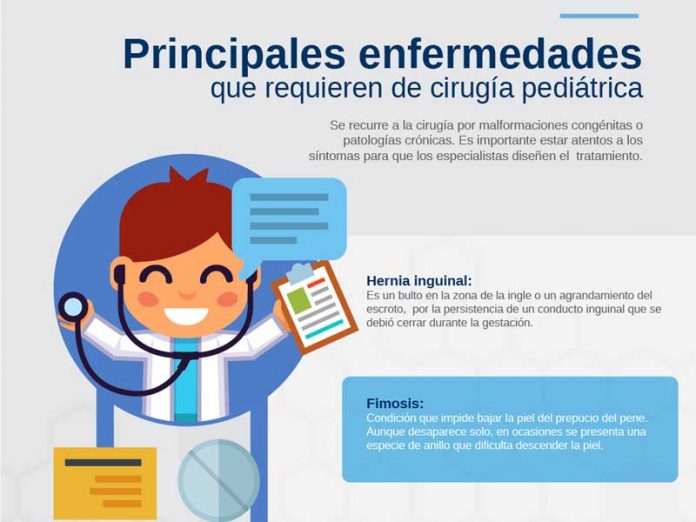 Principales enfermedades
que requieren de cirugía pediátrica

Se recurre a la cirugía por malformaciones congénitas o patologías crónicas. Es importante estar atentos a los síntomas para que los especialistas diseñen el tratamiento.

Hernia inguinal:
Es un bulto en la zona de la ingle o un agrandamiento del escroto, por la persistencia de un conducto inguinal que se debió cerrar durante la gestación.

Fimosis:
Condición que impide bajar la piel del prepucio del pene. Aunque desaparece solo, en ocasiones se presenta una especie de anillo que dificulta descender la piel.